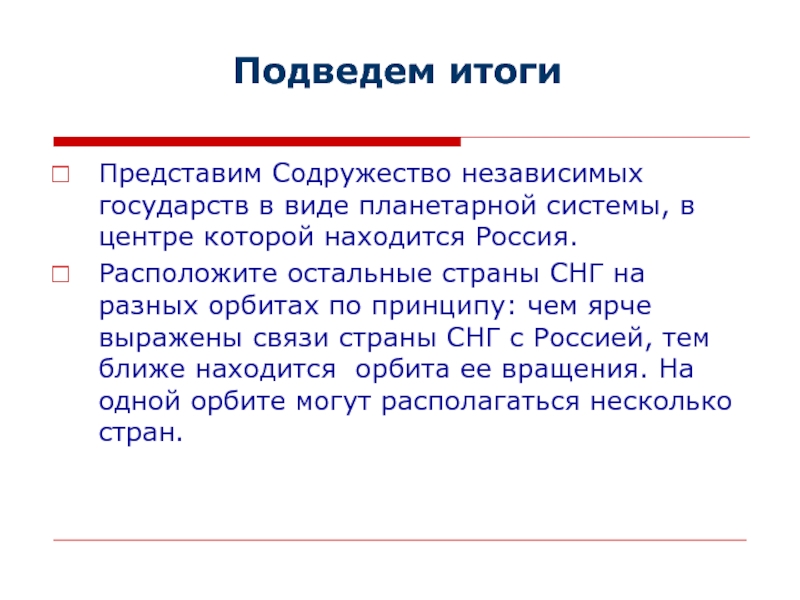 Подведем итоги

Представим Содружество независимых государств в виде планетарной системы, в центре которой находится Россия.

Расположите остальные страны СНГ на разных орбитах по принципу: чем ярче выражены связи страны СНГ с Россией, тем ближе находится  орбита ее вращения. На одной орбите могут располагаться несколько стран.